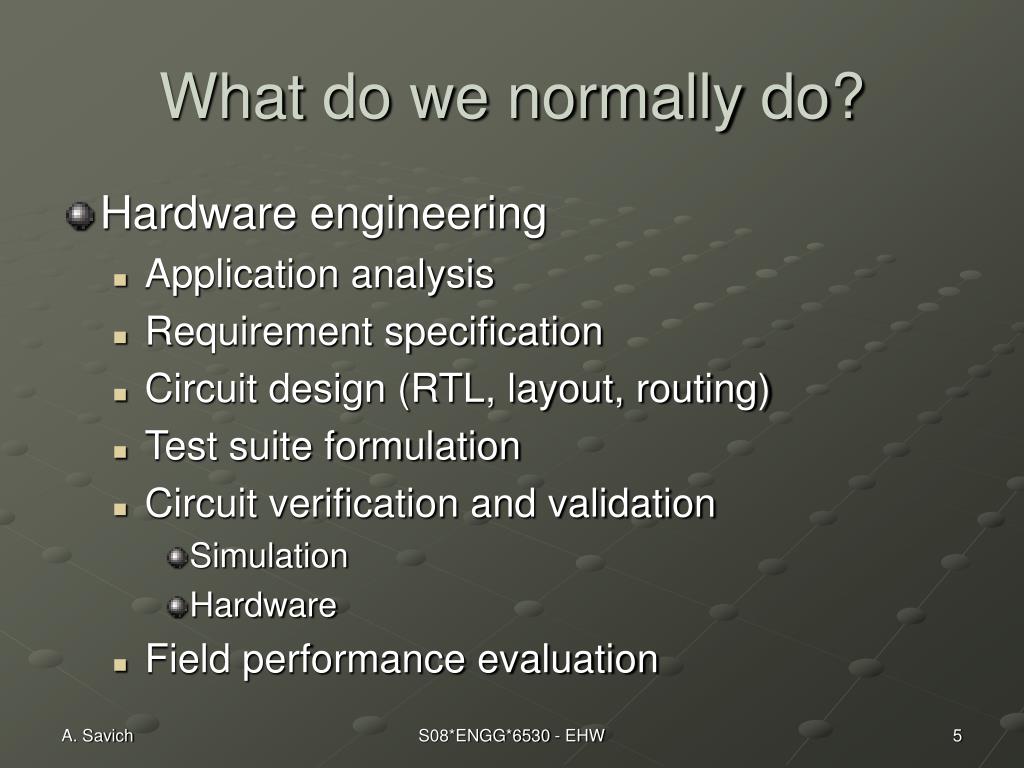 What do we normally do?

Hardware engineering
Application analysis
Requirement specification
Circuit design (RTL, layout, routing)
Test suite formulation
Circuit verification and validation
Simulation
Hardware
Field performance evaluation

A. Savich
S08*ENGG*6530 - EHW
5